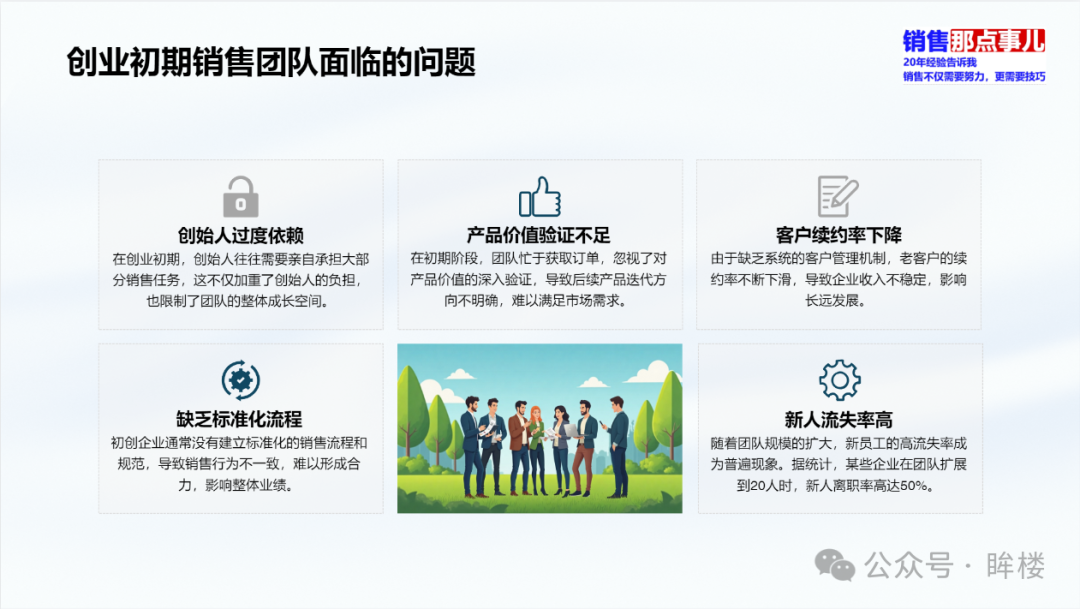 创业初期销售团队面临的问题

销售那点事儿
20年经验告诉我
销售不仅需要努力，更需要技巧

创始人过度依赖
在创业初期，创始人往往需要亲自承担大部分销售任务，这不仅加重了创始人的负担，也限制了团队的整体成长空间。

产品价值验证不足
在初期阶段，团队忙于获取订单，忽视了对产品价值的深入验证，导致后续产品迭代方向不明确，难以满足市场需求。

客户续约率下降
由于缺乏系统的客户管理机制，老客户的续约率不断下滑，导致企业收入不稳定，影响长远发展。

缺乏标准化流程
初创企业通常没有建立标准化的销售流程和规范，导致销售行为不一致，难以形成合力，影响整体业绩。

新人流失率高
随着团队规模的扩大，新员工的高流失率成为普遍现象。据统计，某些企业在团队扩展到20人时，新人离职率高达50%。

公众号 · 眸楼